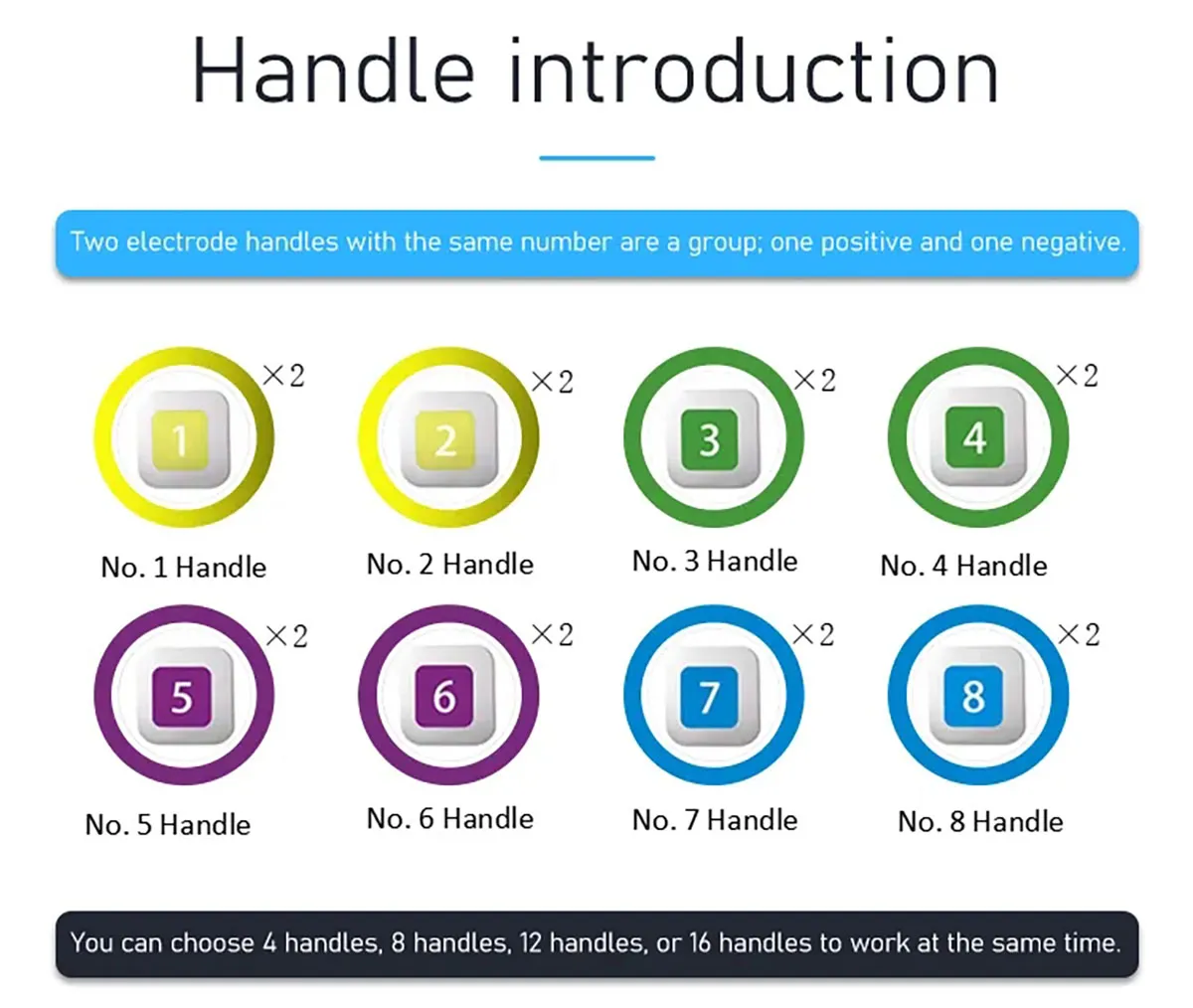 Handle introduction

Two electrode handles with the same number are a group; one positive and one negative.

1 ×2
No. 1 Handle

2 ×2
No. 2 Handle

3 ×2
No. 3 Handle

4 ×2
No. 4 Handle

5 ×2
No. 5 Handle

6 ×2
No. 6 Handle

7 ×2
No. 7 Handle

8 ×2
No. 8 Handle

You can choose 4 handles, 8 handles, 12 handles, or 16 handles to work at the same time.